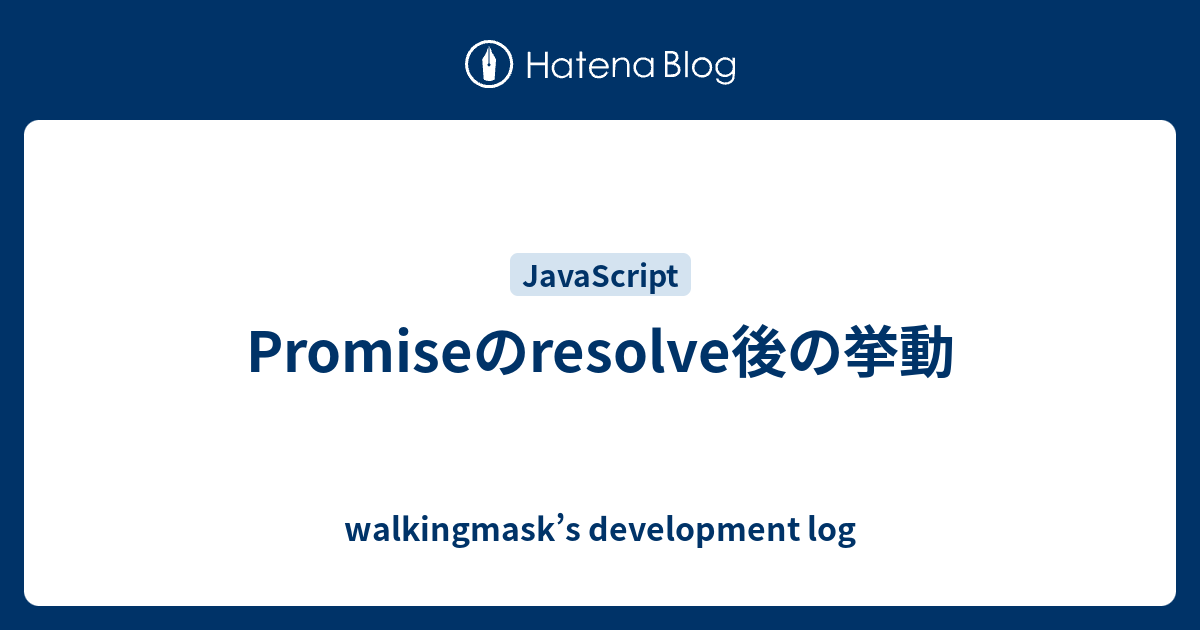 Hatena Blog

JavaScript

Promiseのresolve後の挙動

walkingmask’s development log